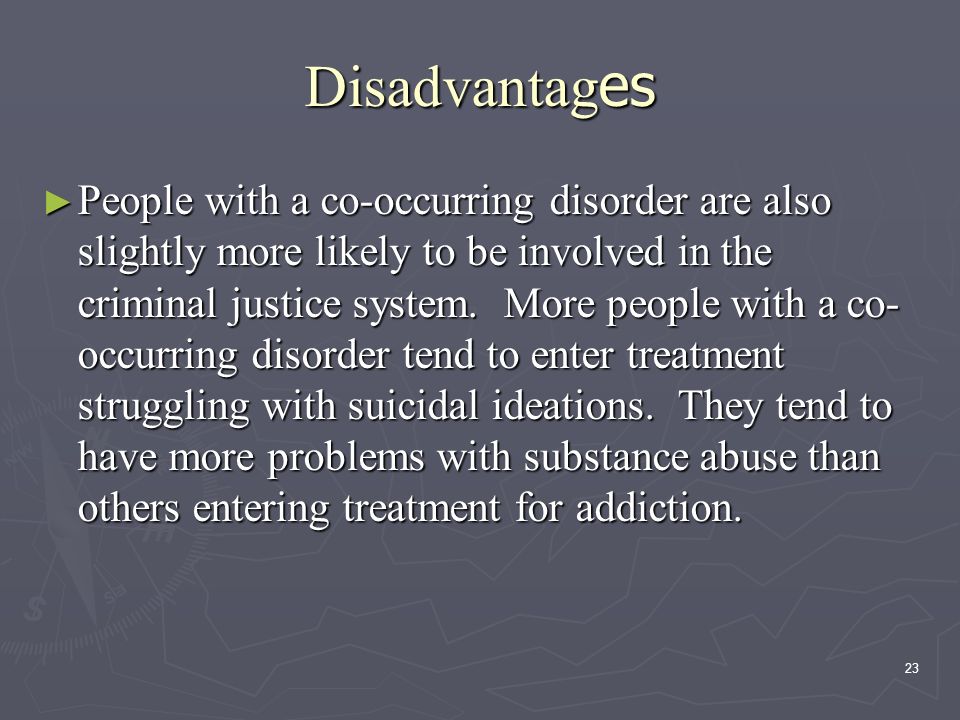 Disadvantages

► People with a co-occurring disorder are also slightly more likely to be involved in the criminal justice system. More people with a co-occurring disorder tend to enter treatment struggling with suicidal ideations. They tend to have more problems with substance abuse than others entering treatment for addiction.

23